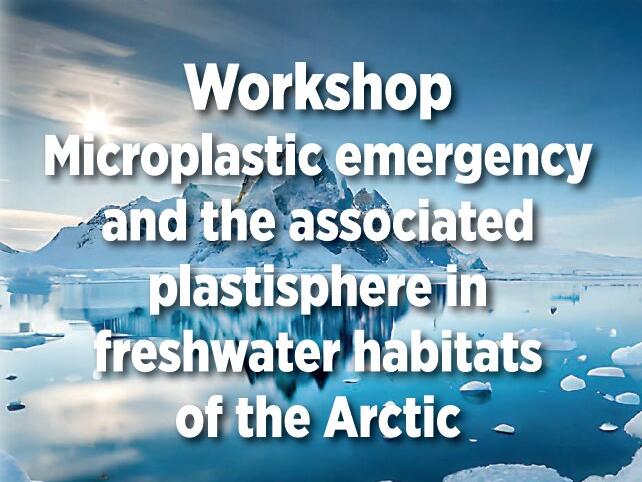 Workshop
Microplastic emergency and the associated plastisphere in freshwater habitats of the Arctic